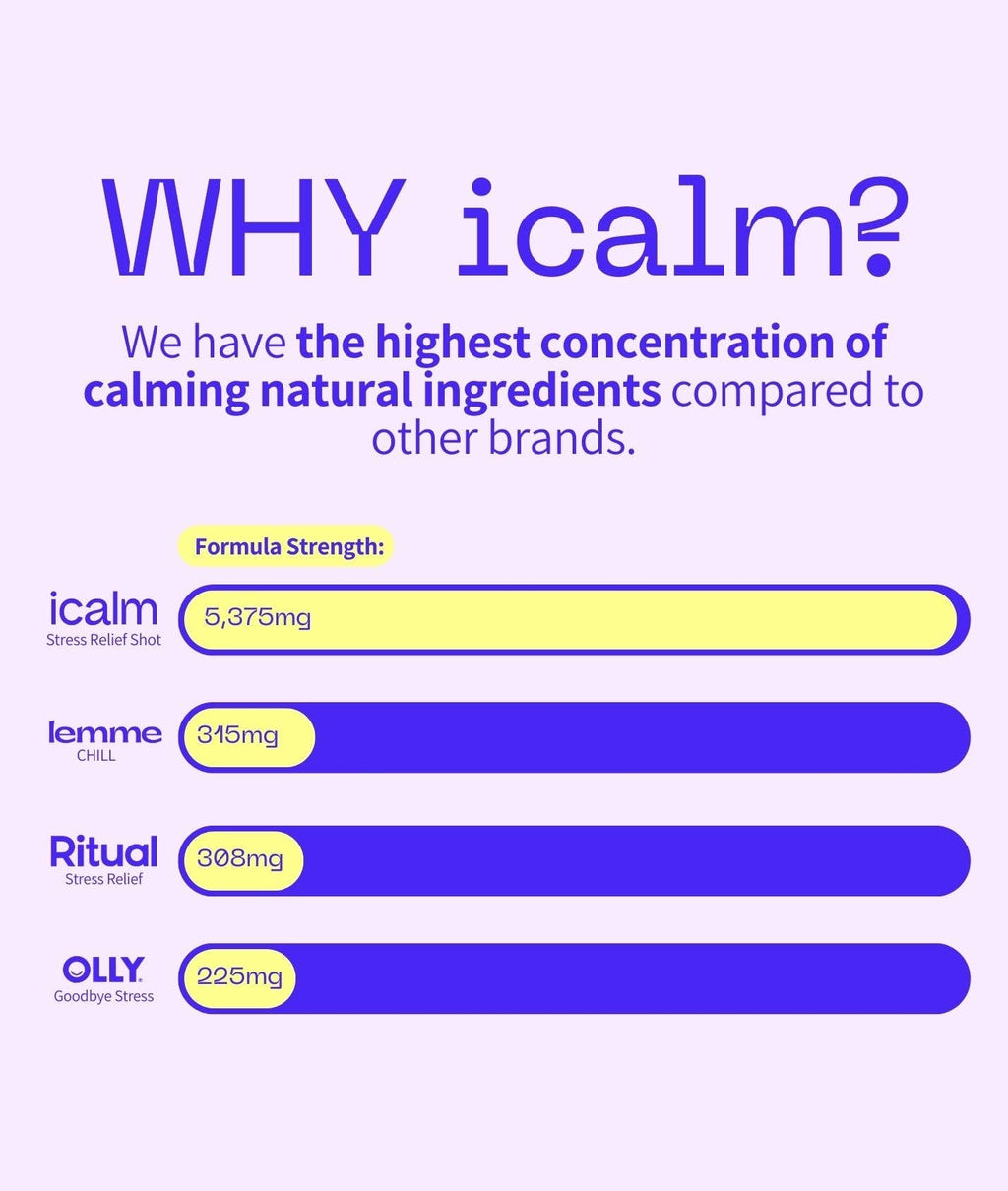 WHY icalm?

We have the highest concentration of calming natural ingredients compared to other brands.

Formula Strength:

icalm
Stress Relief Shot
5,375mg

lemme
CHILL
315mg

Ritual
Stress Relief
308mg

OLLY
Goodbye Stress
225mg